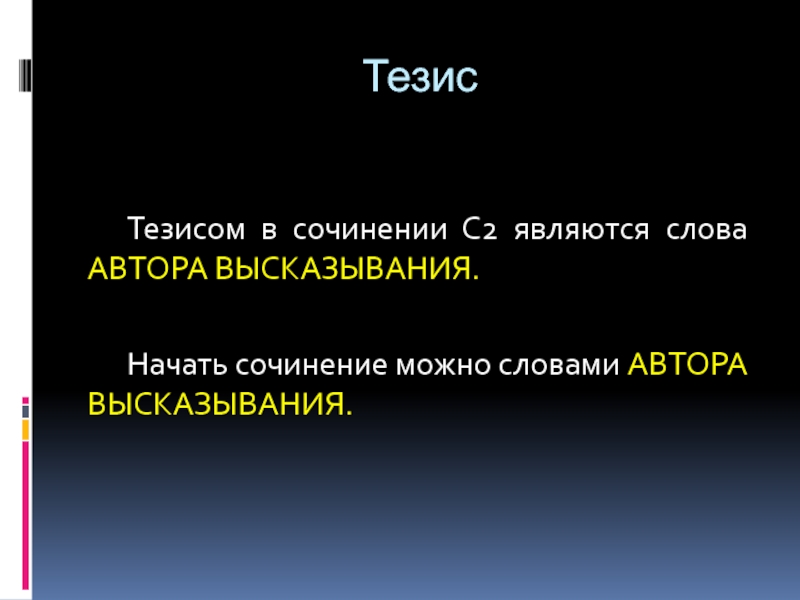 Тезис

Тезисом в сочинении С2 являются слова АВТОРА ВЫСКАЗЫВАНИЯ.

Начать сочинение можно словами АВТОРА ВЫСКАЗЫВАНИЯ.